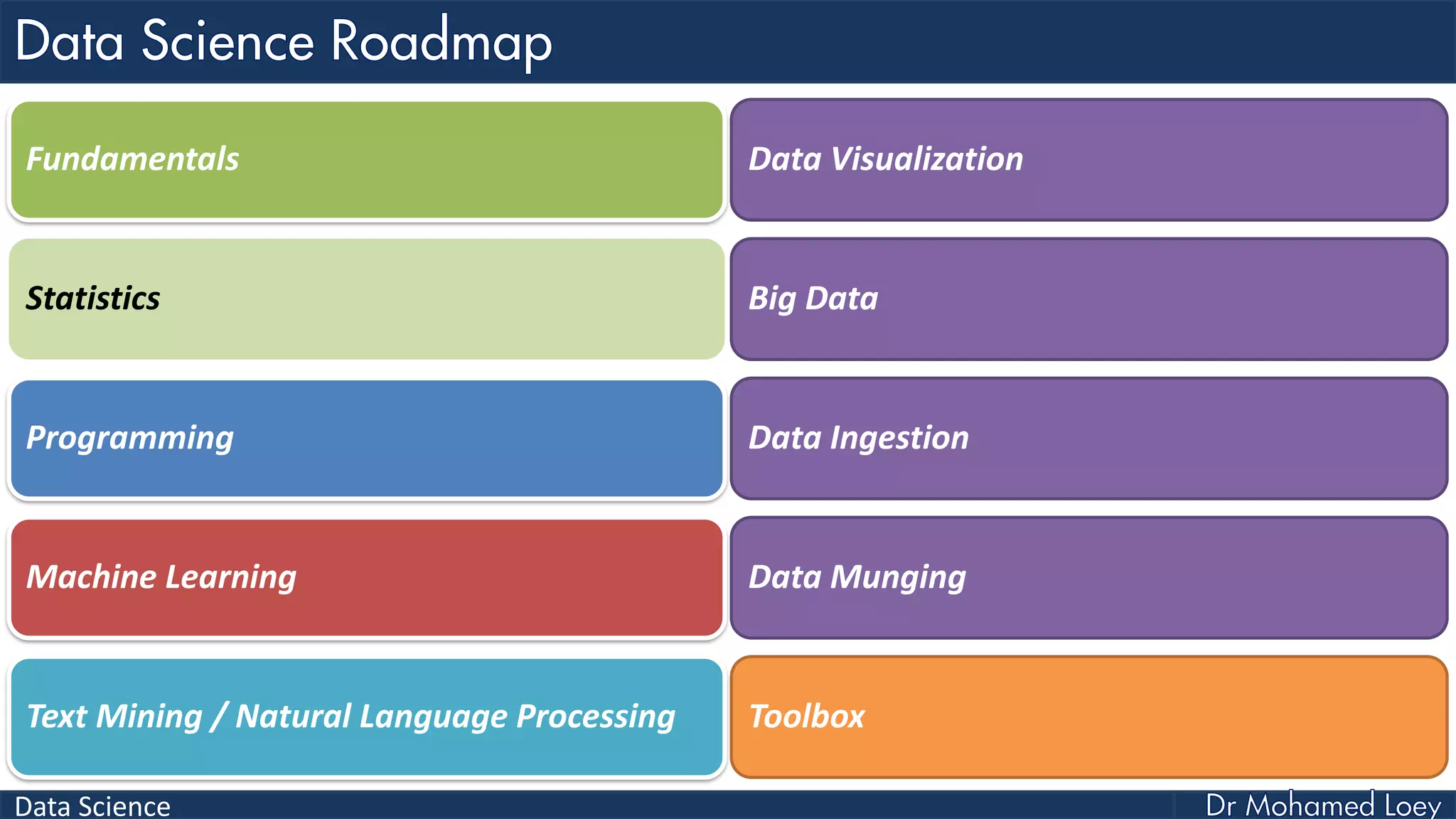 Data Science Roadmap

Fundamentals

Statistics

Programming

Machine Learning

Text Mining / Natural Language Processing

Data Visualization

Big Data

Data Ingestion

Data Munging

Toolbox

Data Science

Dr Mohamed Loey